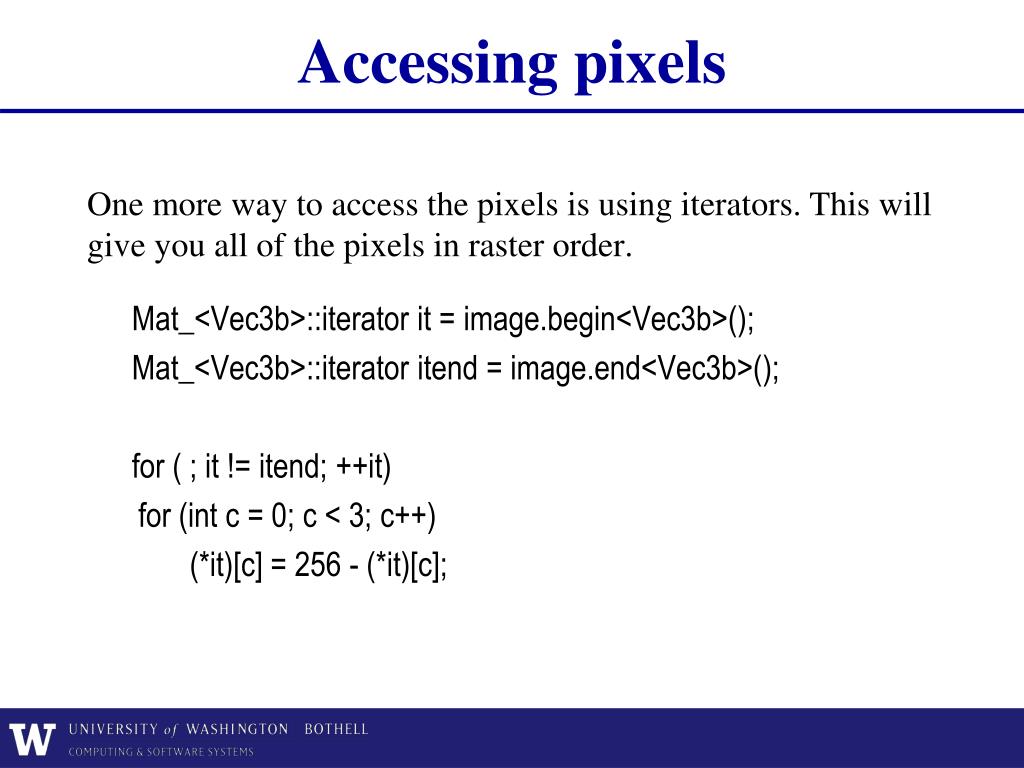 Accessing pixels

One more way to access the pixels is using iterators. This will give you all of the pixels in raster order.

Mat_<Vec3b>::iterator it = image.begin<Vec3b>();
Mat_<Vec3b>::iterator itend = image.end<Vec3b>();

for ( ; it != itend; ++it)
 for (int c = 0; c < 3; c++)
  (*it)[c] = 256 - (*it)[c];

W UNIVERSITY of WASHINGTON BOTHELL
COMPUTING & SOFTWARE SYSTEMS